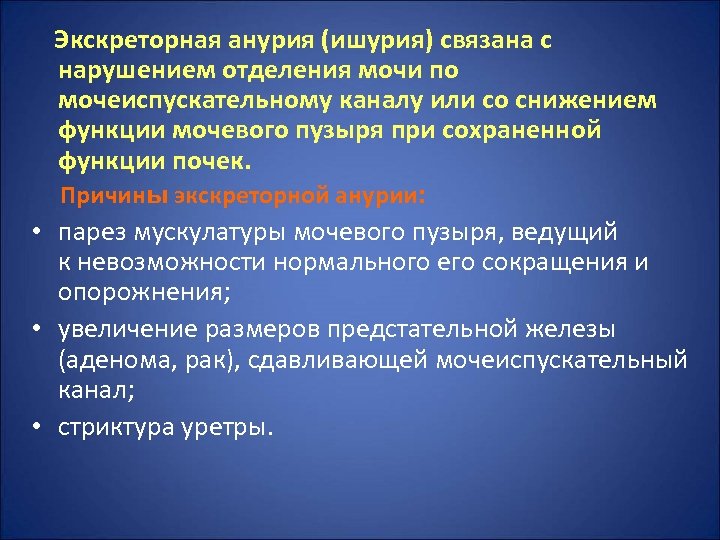 Экскреторная анурия (ишурия) связана с нарушением отделения мочи по мочеиспускательному каналу или со снижением функции мочевого пузыря при сохраненной функции почек.

Причины экскреторной анурии:

• парез мускулатуры мочевого пузыря, ведущий к невозможности нормального его сокращения и опорожнения;
• увеличение размеров предстательной железы (аденома, рак), сдавливающей мочеиспускательный канал;
• стриктура уретры.